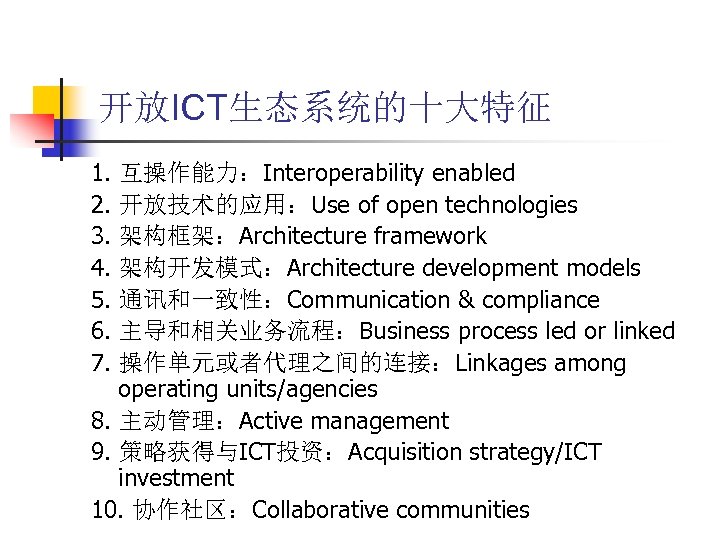 开放ICT生态系统的十大特征

1. 互操作能力：Interoperability enabled
2. 开放技术的应用：Use of open technologies
3. 架构框架：Architecture framework
4. 架构开发模式：Architecture development models
5. 通讯和一致性：Communication & compliance
6. 主导和相关业务流程：Business process led or linked
7. 操作单元或者代理之间的连接：Linkages among operating units/agencies
8. 主动管理：Active management
9. 策略获得与ICT投资：Acquisition strategy/ICT investment
10. 协作社区：Collaborative communities